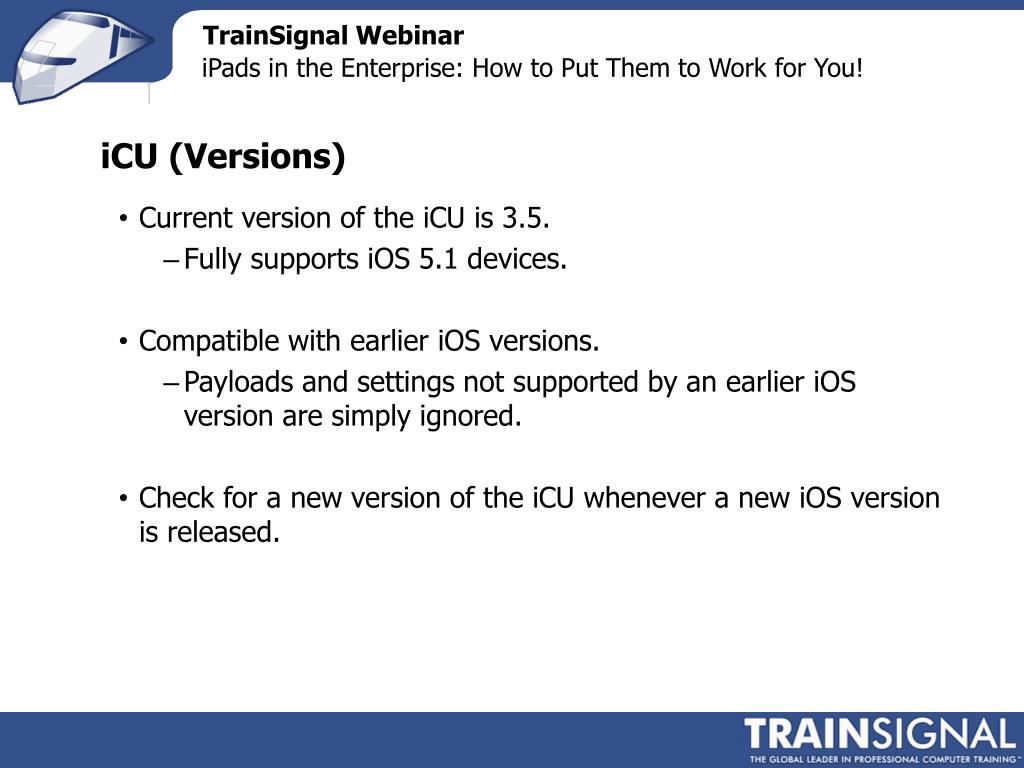 TrainSignal Webinar
iPads in the Enterprise: How to Put Them to Work for You!

iCU (Versions)

• Current version of the iCU is 3.5.
– Fully supports iOS 5.1 devices.

• Compatible with earlier iOS versions.
– Payloads and settings not supported by an earlier iOS version are simply ignored.

• Check for a new version of the iCU whenever a new iOS version is released.

TRAINSIGNAL
THE GLOBAL LEADER IN PROFESSIONAL COMPUTER TRAINING™